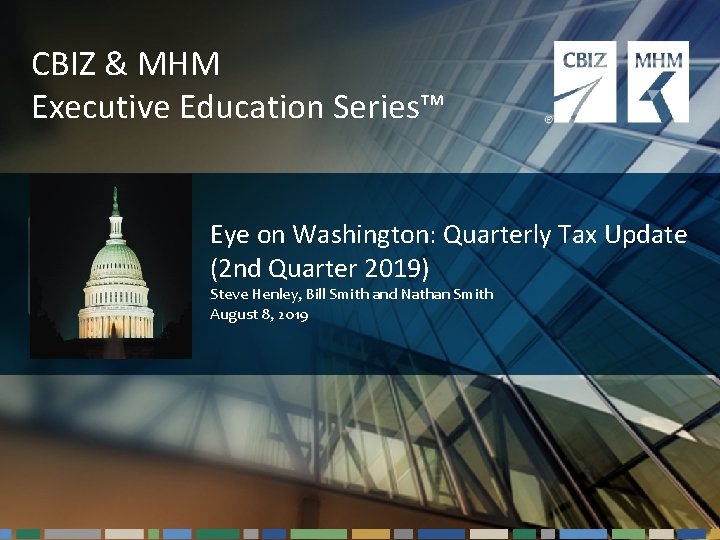 CBIZ & MHM
Executive Education Series™

CBIZ ® MHM

Eye on Washington: Quarterly Tax Update (2nd Quarter 2019)
Steve Henley, Bill Smith and Nathan Smith
August 8, 2019